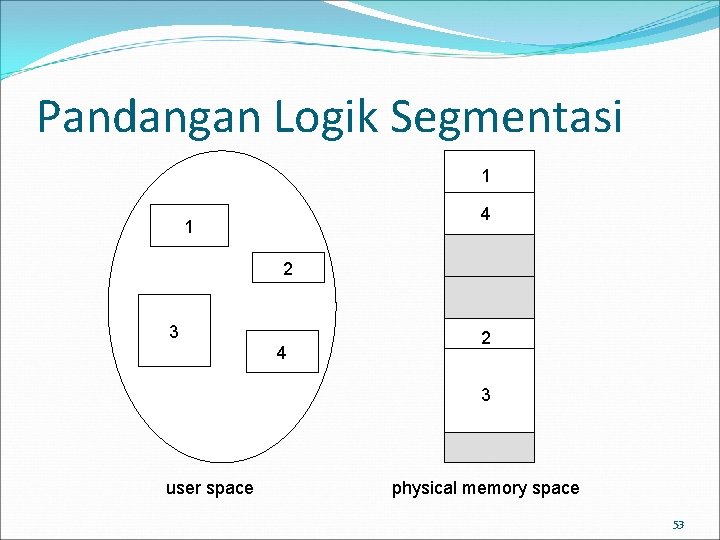 Pandangan Logik Segmentasi

1
2
3
4

user space

1
4
2
3

physical memory space

53